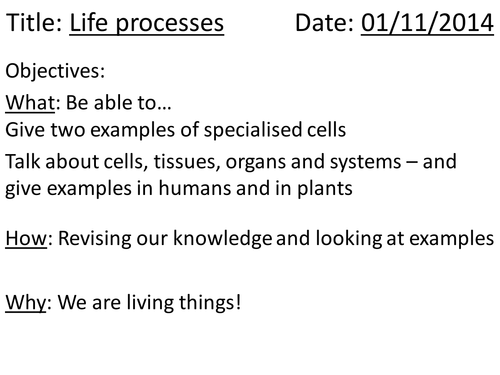 Title: Life processes Date: 01/11/2014

Objectives:

What: Be able to…

Give two examples of specialised cells

Talk about cells, tissues, organs and systems – and give examples in humans and in plants

How: Revising our knowledge and looking at examples

Why: We are living things!